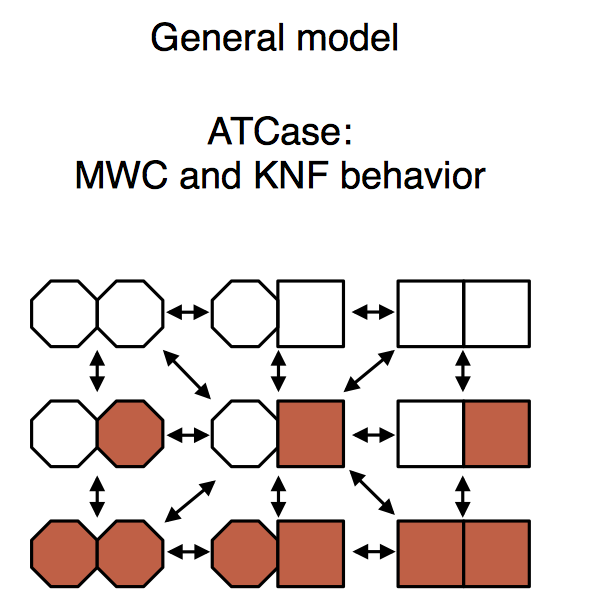 General model

ATCase:
MWC and KNF behavior